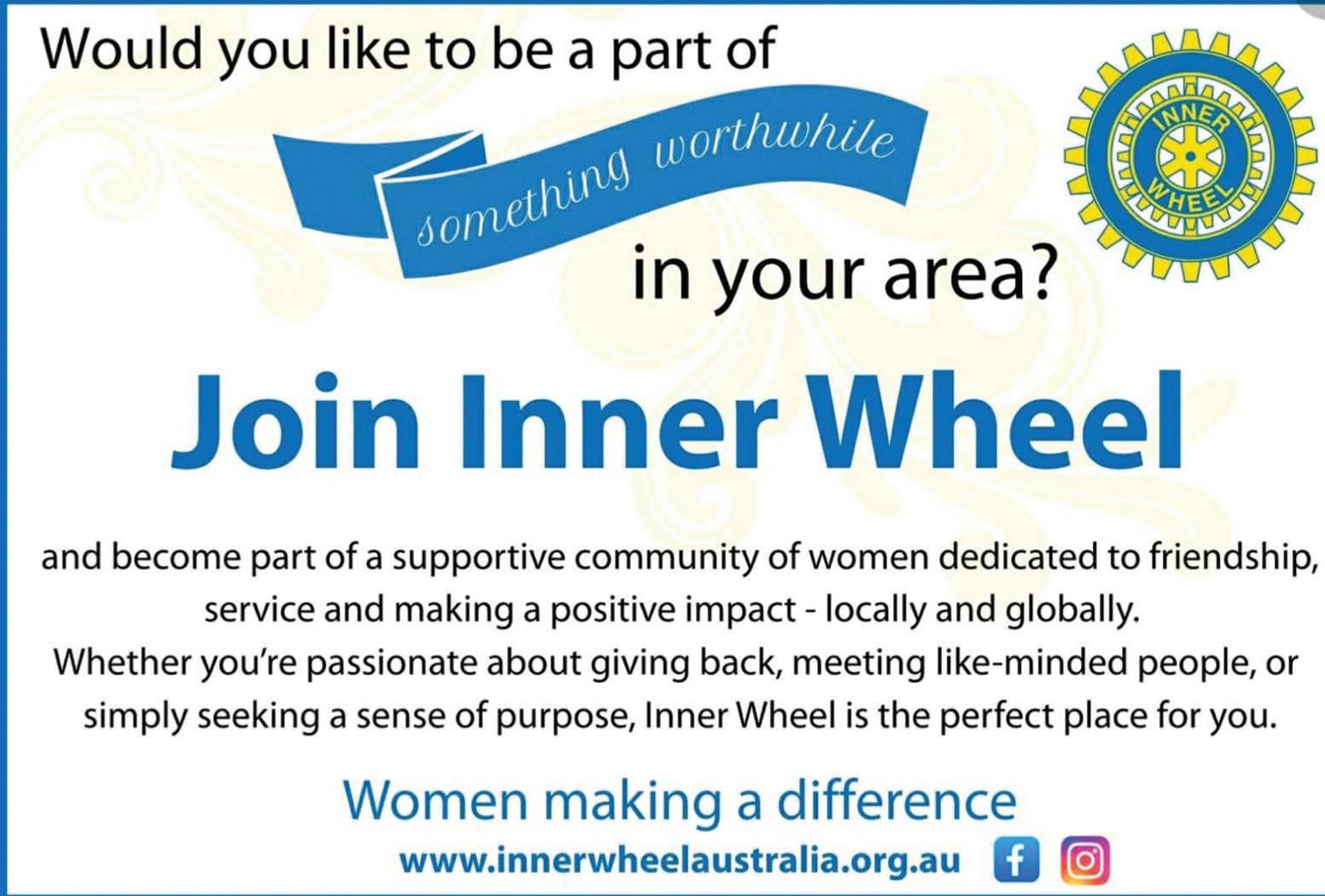 Would you like to be a part of

something worthwhile

in your area?

INNER WHEEL

Join Inner Wheel

and become part of a supportive community of women dedicated to friendship, service and making a positive impact - locally and globally.
Whether you're passionate about giving back, meeting like-minded people, or simply seeking a sense of purpose, Inner Wheel is the perfect place for you.

Women making a difference

www.innerwheelaustralia.org.au